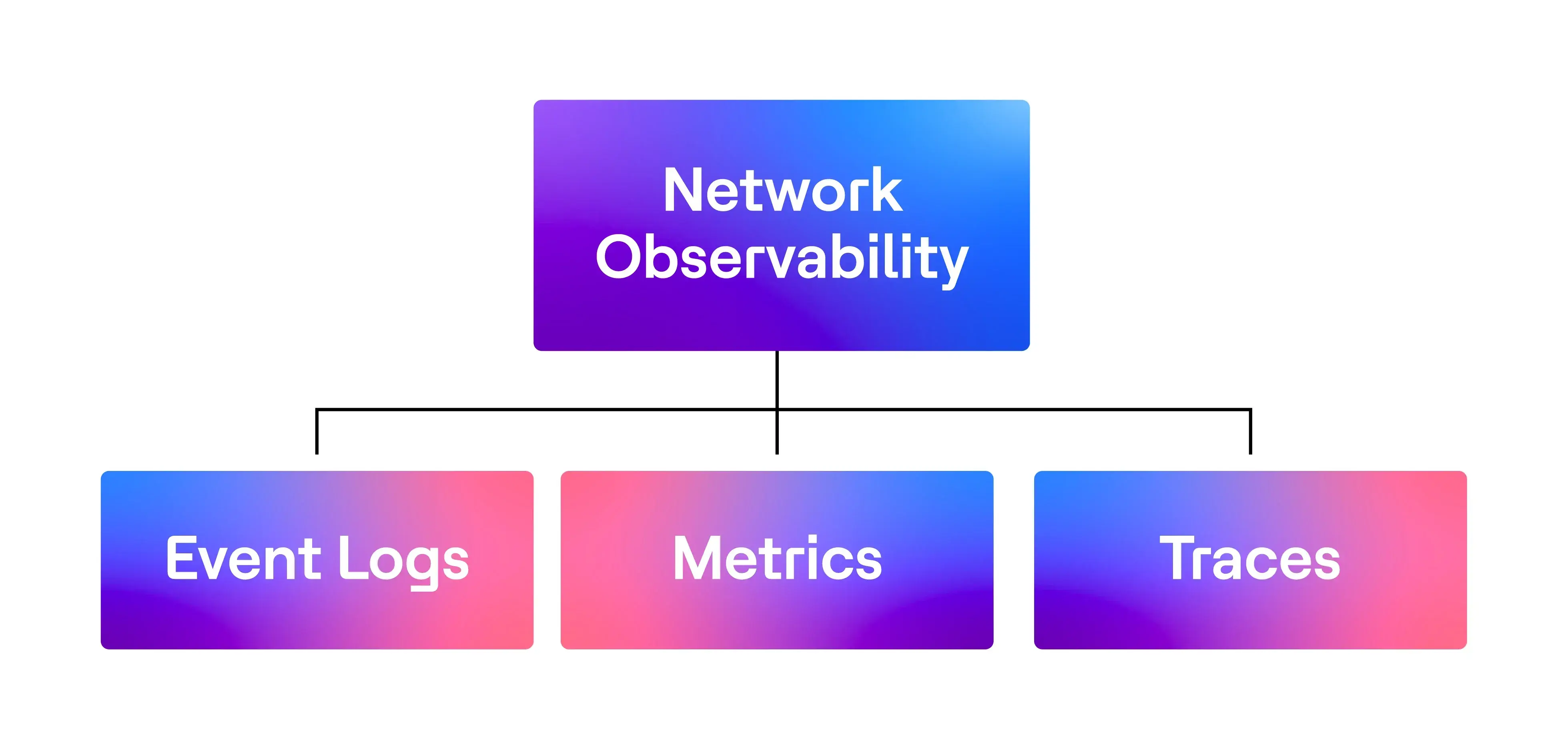 Network Observability

Event Logs

Metrics

Traces